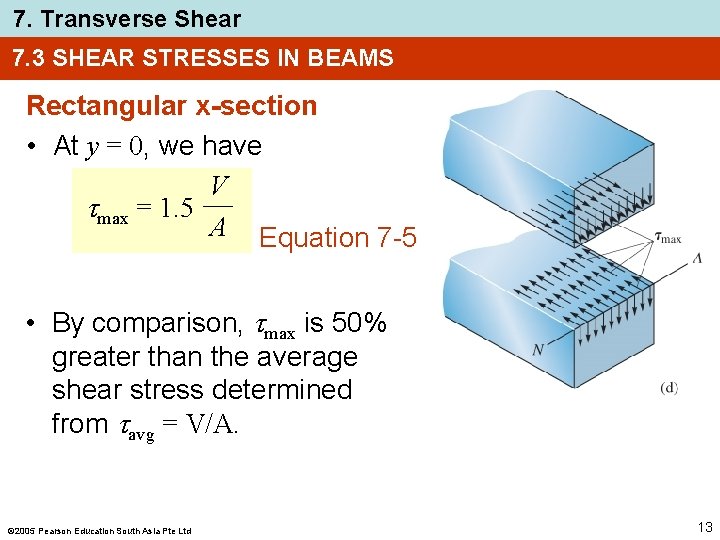 7. Transverse Shear

7.3 SHEAR STRESSES IN BEAMS

Rectangular x-section

• At $y = 0$, we have

$\tau_{max} = 1.5 \frac{V}{A}$ Equation 7-5

• By comparison, $\tau_{max}$ is 50% greater than the average shear stress determined from $\tau_{avg} = V/A$.

$\tau_{max}$

$A$

$N$

(d)

©2005 Pearson Education South Asia Pte Ltd

13